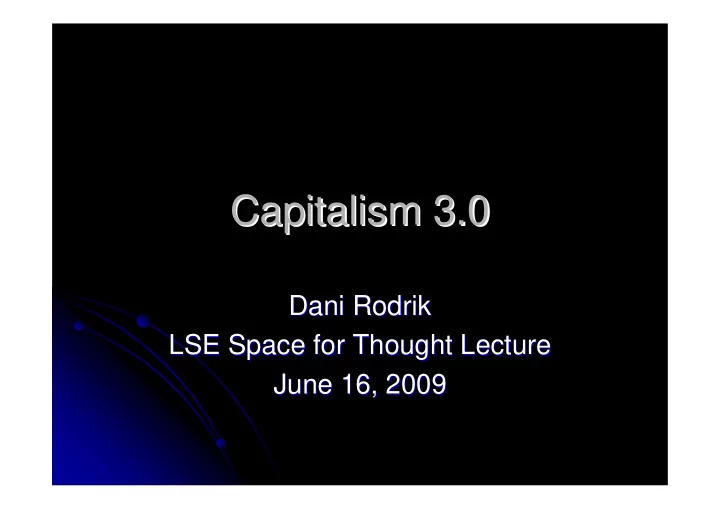 Capitalism 3.0

Dani Rodrik
LSE Space for Thought Lecture
June 16, 2009